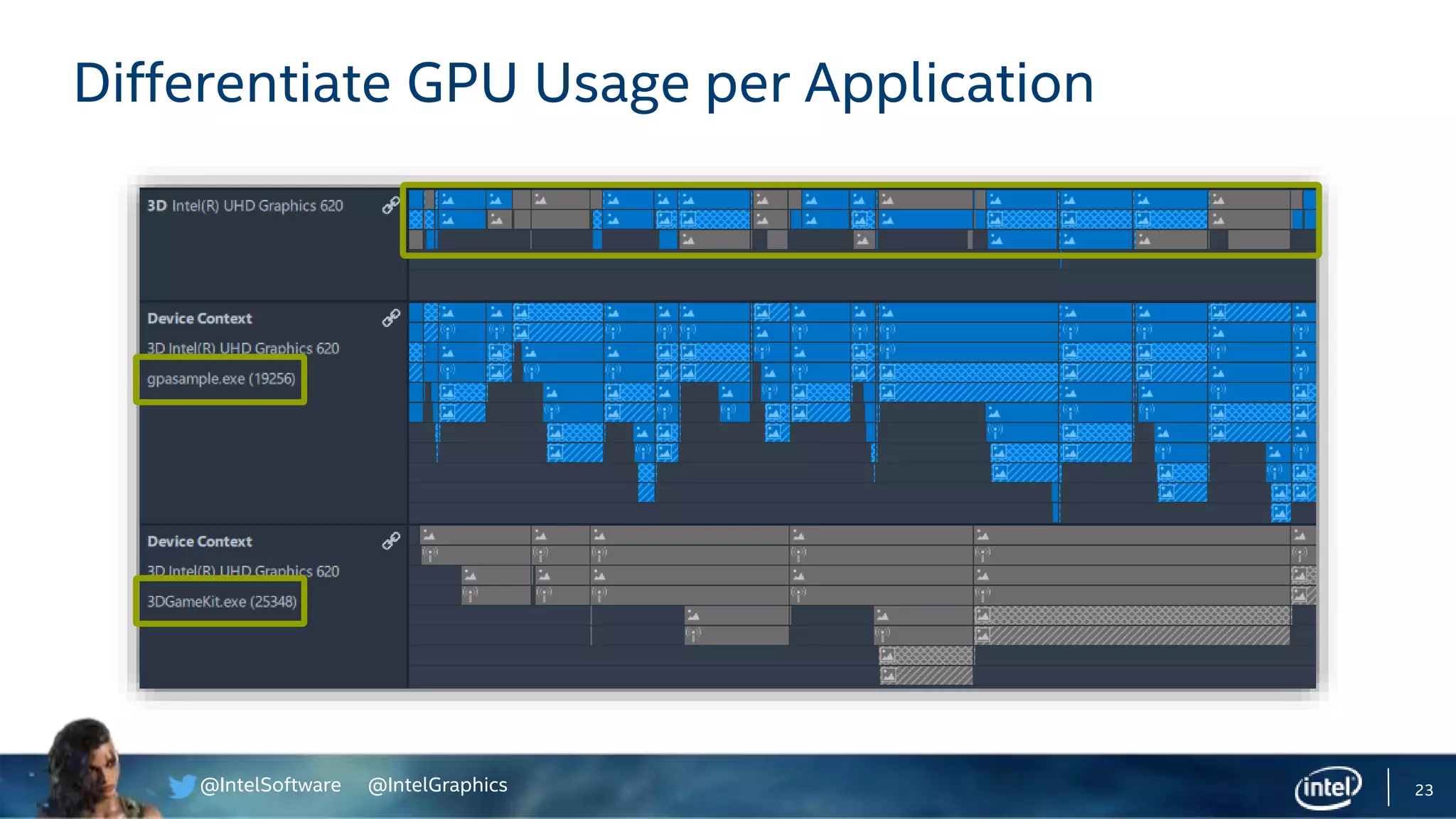 Differentiate GPU Usage per Application

3D Intel(R) UHD Graphics 620

Device Context
3D Intel(R) UHD Graphics 620
gpasample.exe (19256)

Device Context
3D Intel(R) UHD Graphics 620
3DGameKit.exe (25348)

@IntelSoftware @IntelGraphics

intel

23